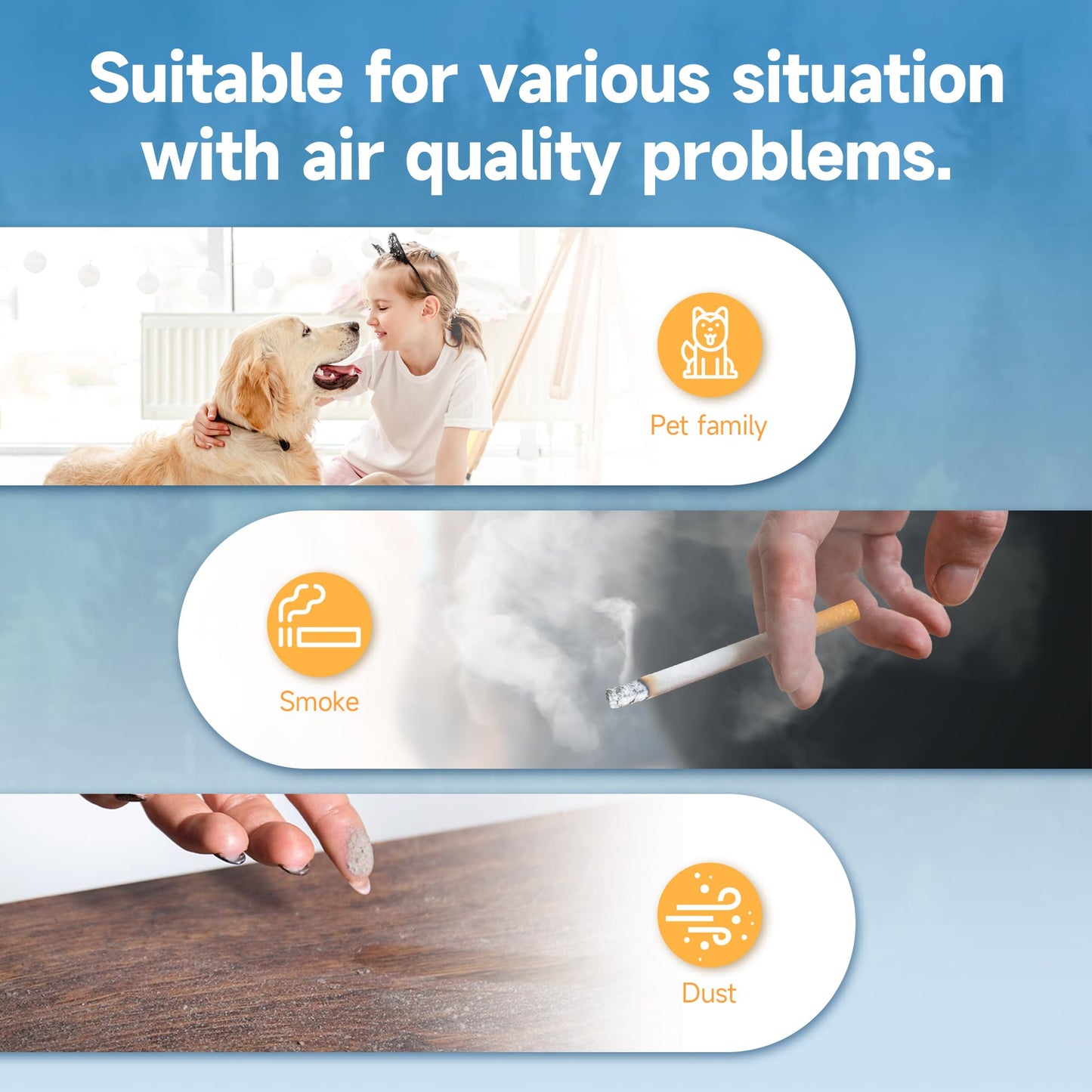 Suitable for various situation with air quality problems.

Pet family

Smoke

Dust